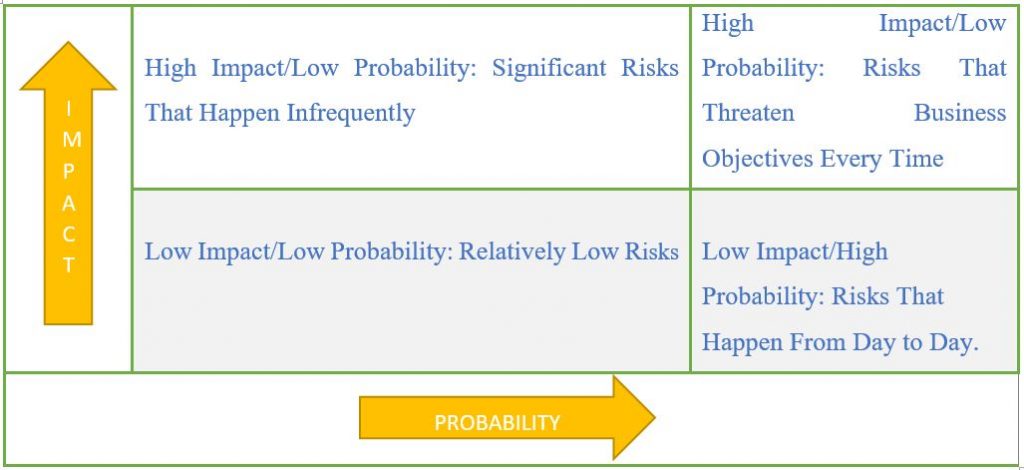 | IMPACT | High Impact/Low Probability: Significant Risks That Happen Infrequently | High Impact/Low Probability: Risks That Threaten Business Objectives Every Time |
|---|---|---|
| | Low Impact/Low Probability: Relatively Low Risks | Low Impact/High Probability: Risks That Happen From Day to Day. |

PROBABILITY